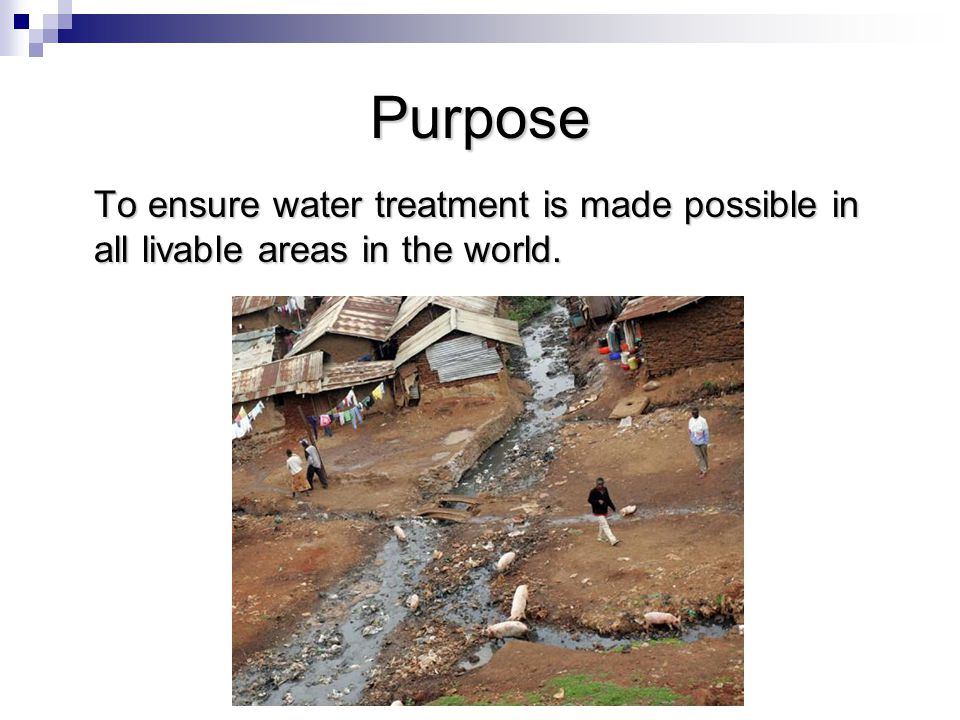 Purpose

To ensure water treatment is made possible in all livable areas in the world.